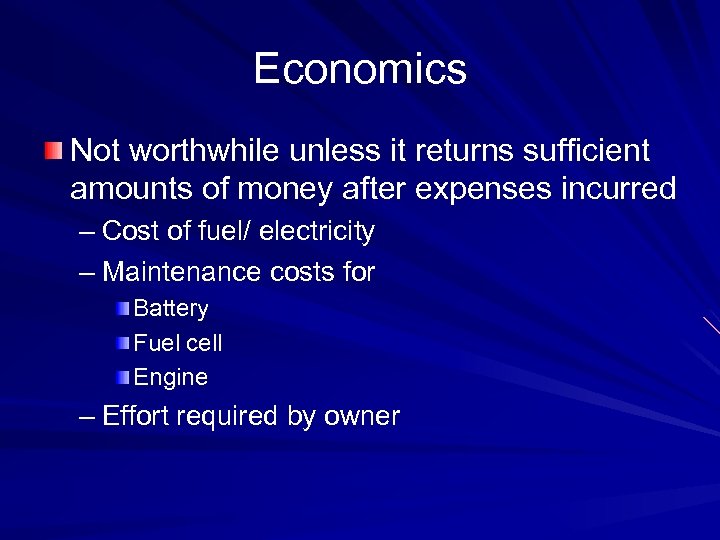 Economics

Not worthwhile unless it returns sufficient amounts of money after expenses incurred

– Cost of fuel/ electricity

– Maintenance costs for

Battery

Fuel cell

Engine

– Effort required by owner